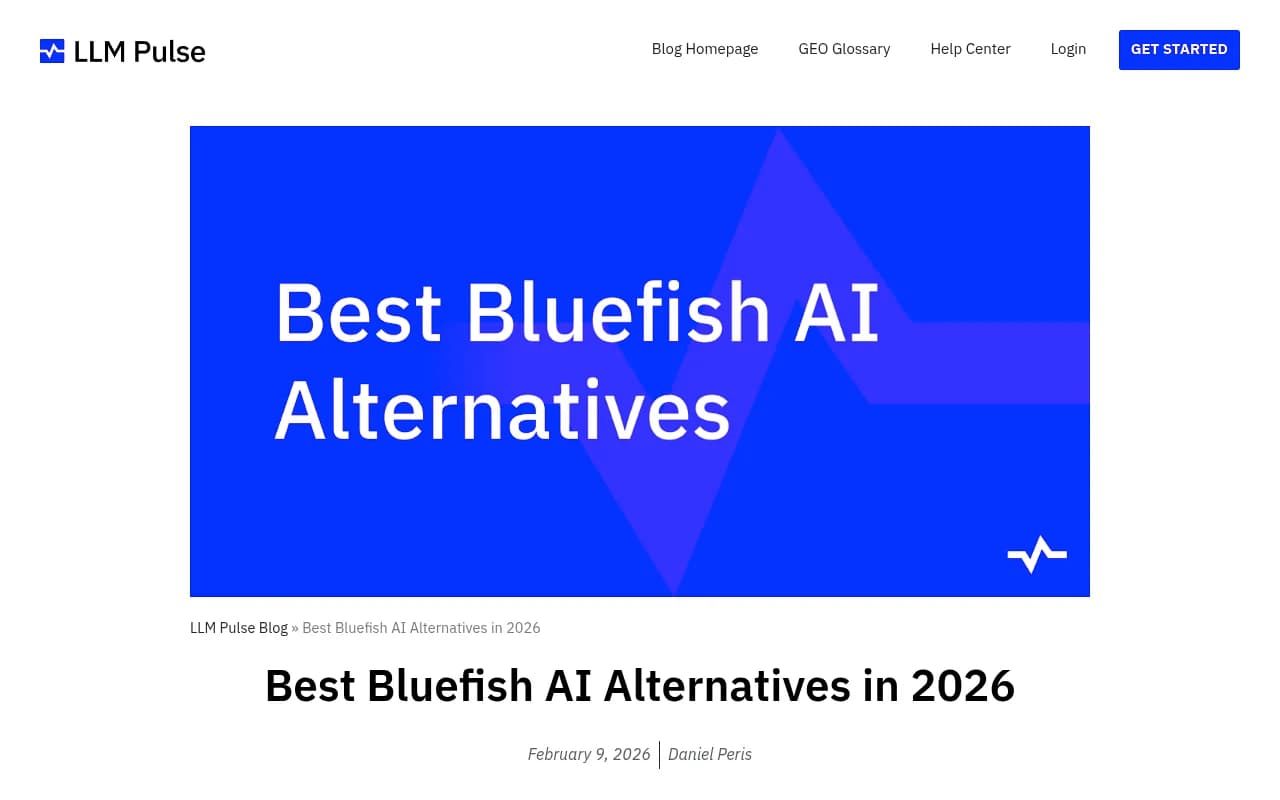 LLM Pulse

Blog Homepage GEO Glossary Help Center Login GET STARTED

Best Bluefish AI Alternatives

LLM Pulse Blog » Best Bluefish AI Alternatives in 2026

Best Bluefish AI Alternatives in 2026

February 9, 2026 | Daniel Peris